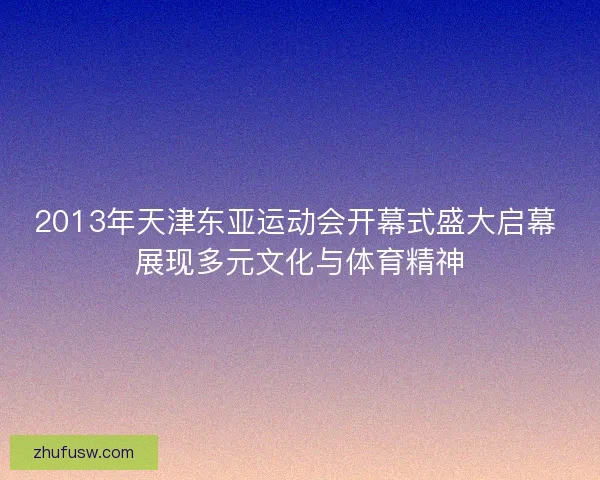 2013年天津东亚运动会开幕式盛大启幕
展现多元文化与体育精神

zhufusw.com